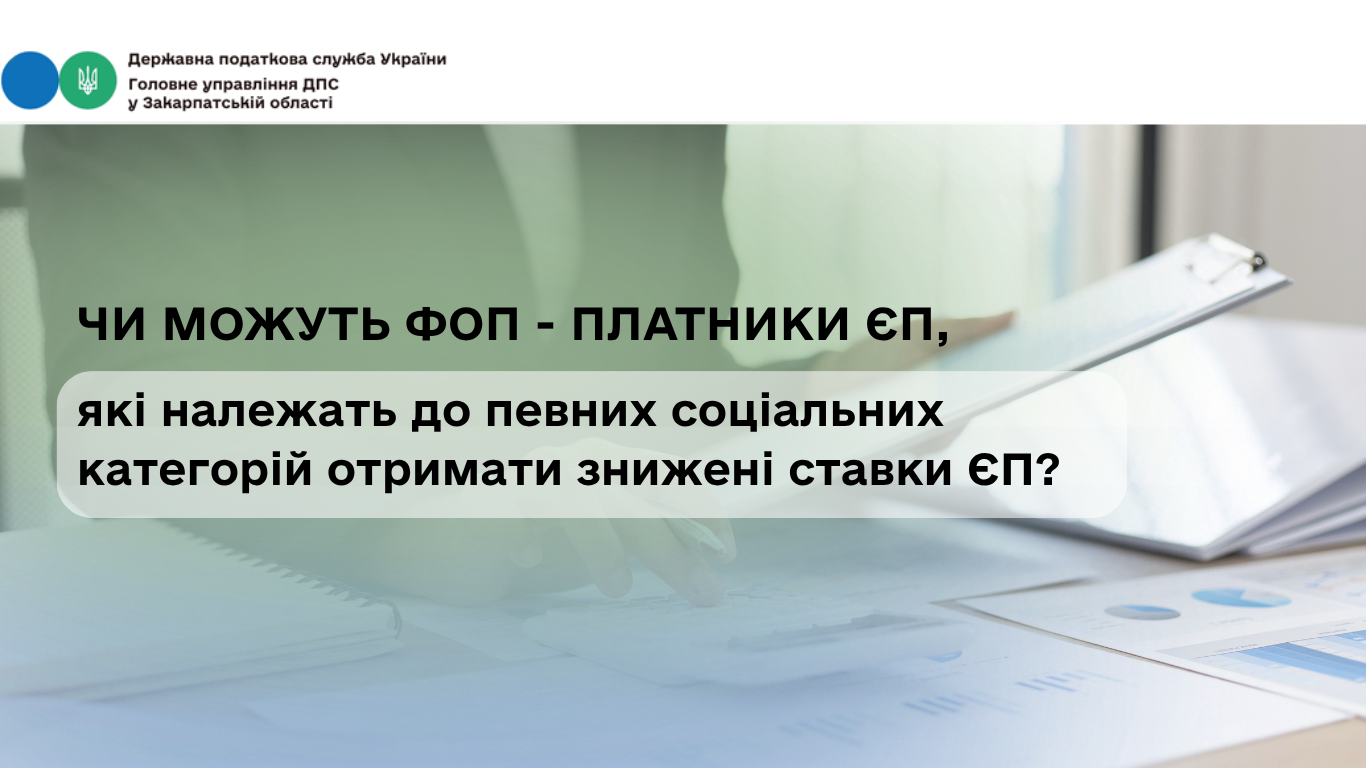 Державна податкова служба України
Головне управління ДПС
у Закарпатській області

ЧИ МОЖУТЬ ФОП - ПЛАТНИКИ ЄП,

які належать до певних соціальних категорій отримати знижені ставки ЄП?